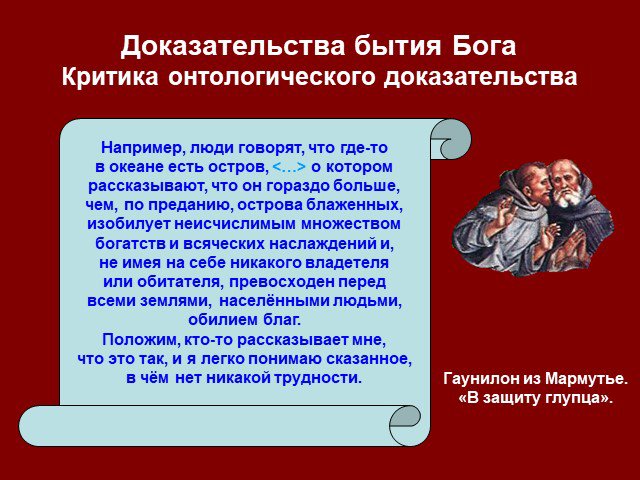 Доказательства бытия Бога
Критика онтологического доказательства

Например, люди говорят, что где-то в океане есть остров, <…> о котором рассказывают, что он гораздо больше, чем, по преданию, острова блаженных, изобилует неисчислимым множеством богатств и всяческих наслаждений и, не имея на себе никакого владетеля или обитателя, превосходен перед всеми землями, населёнными людьми, обилием благ.
Положим, кто-то рассказывает мне, что это так, и я легко понимаю сказанное, в чём нет никакой трудности.

Гаунилон из Мармутье.
«В защиту глупца».